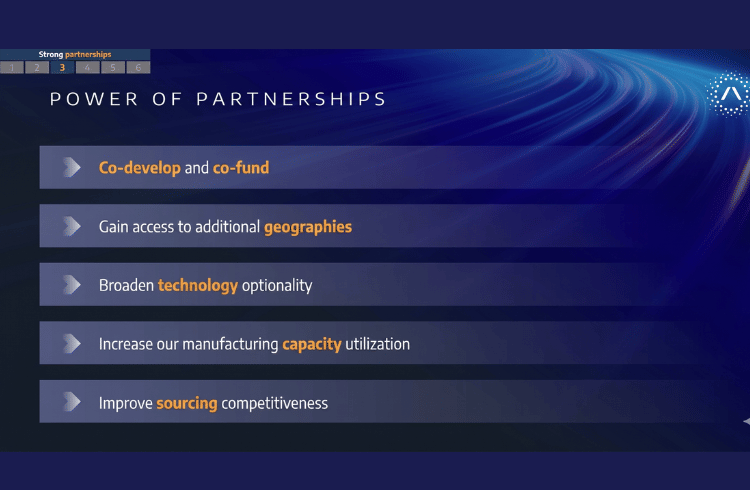 Strong partnerships
1 2 3 4 5 6

POWER OF PARTNERSHIPS

Co-develop and co-fund

Gain access to additional geographies

Broaden technology optionality

Increase our manufacturing capacity utilization

Improve sourcing competitiveness